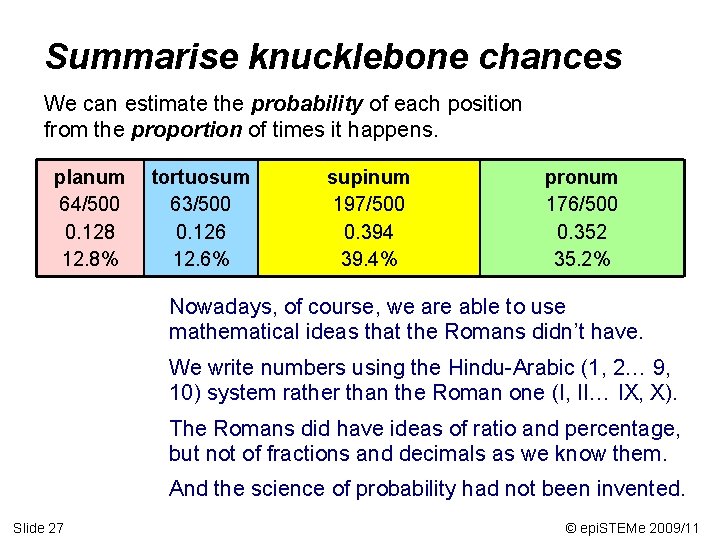 Summarise knucklebone chances

We can estimate the probability of each position from the proportion of times it happens.

| planum | tortuosum | supinum | pronum |
|---|---|---|---|
| 64/500 | 63/500 | 197/500 | 176/500 |
| 0.128 | 0.126 | 0.394 | 0.352 |
| 12.8% | 12.6% | 39.4% | 35.2% |

Nowadays, of course, we are able to use mathematical ideas that the Romans didn't have.

We write numbers using the Hindu-Arabic (1, 2… 9, 10) system rather than the Roman one (I, II… IX, X).

The Romans did have ideas of ratio and percentage, but not of fractions and decimals as we know them.

And the science of probability had not been invented.

Slide 27

© epiSTEMe 2009/11